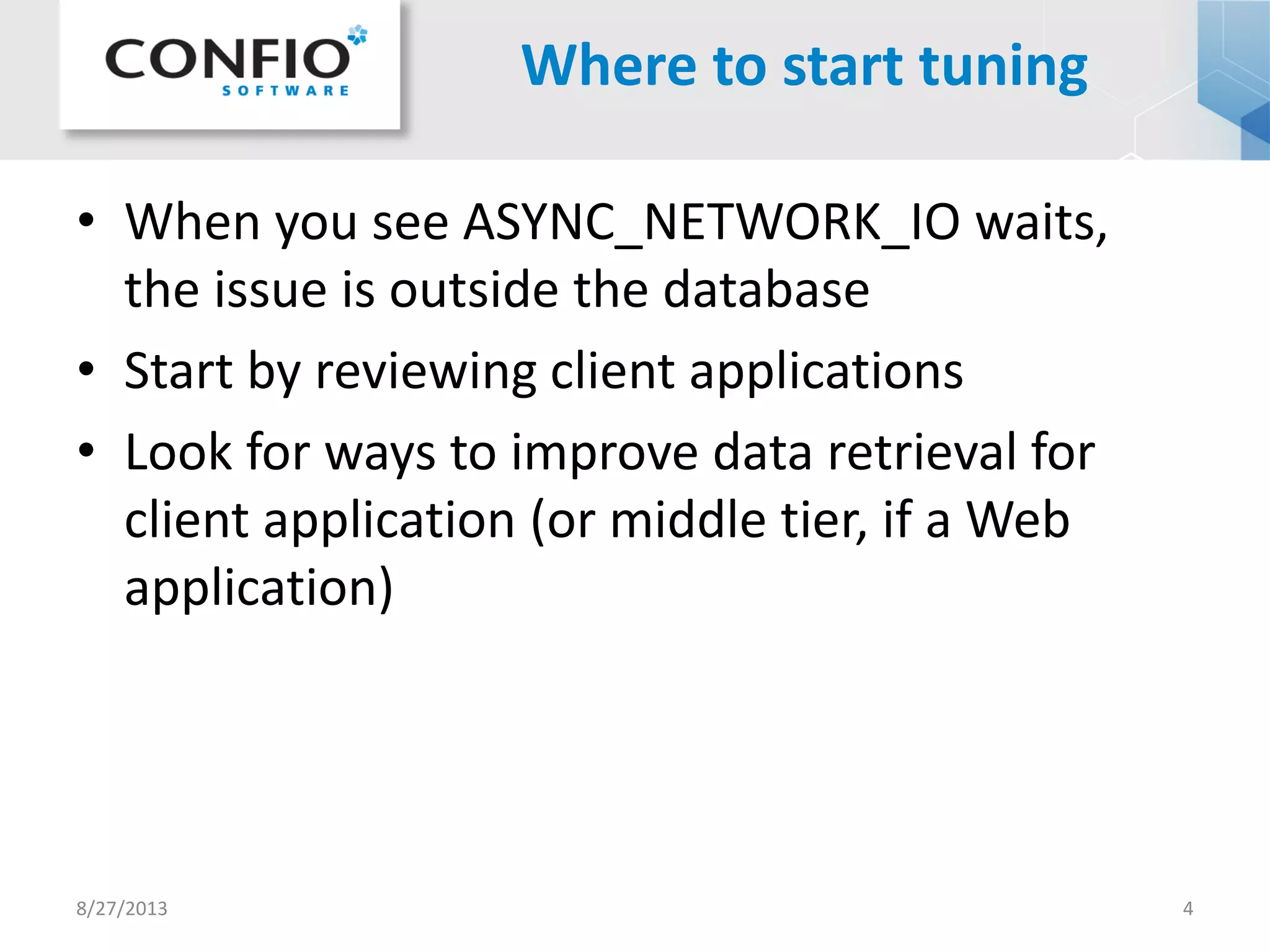 CONFIO SOFTWARE

Where to start tuning

• When you see ASYNC_NETWORK_IO waits, the issue is outside the database
• Start by reviewing client applications
• Look for ways to improve data retrieval for client application (or middle tier, if a Web application)

8/27/2013

4